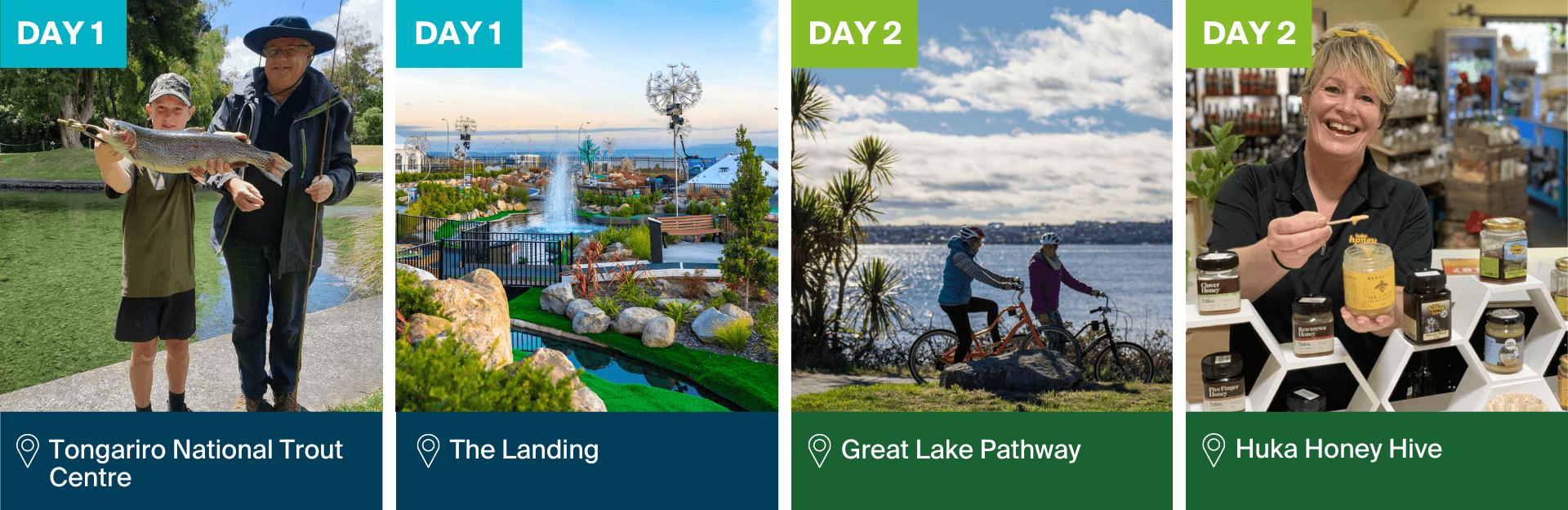 DAY 1

Tongariro National Trout Centre

DAY 1

The Landing

DAY 2

Great Lake Pathway

DAY 2

huka honey

Clover Honey

Rewarewa Honey

Five Finger Honey

Huka Honey Hive